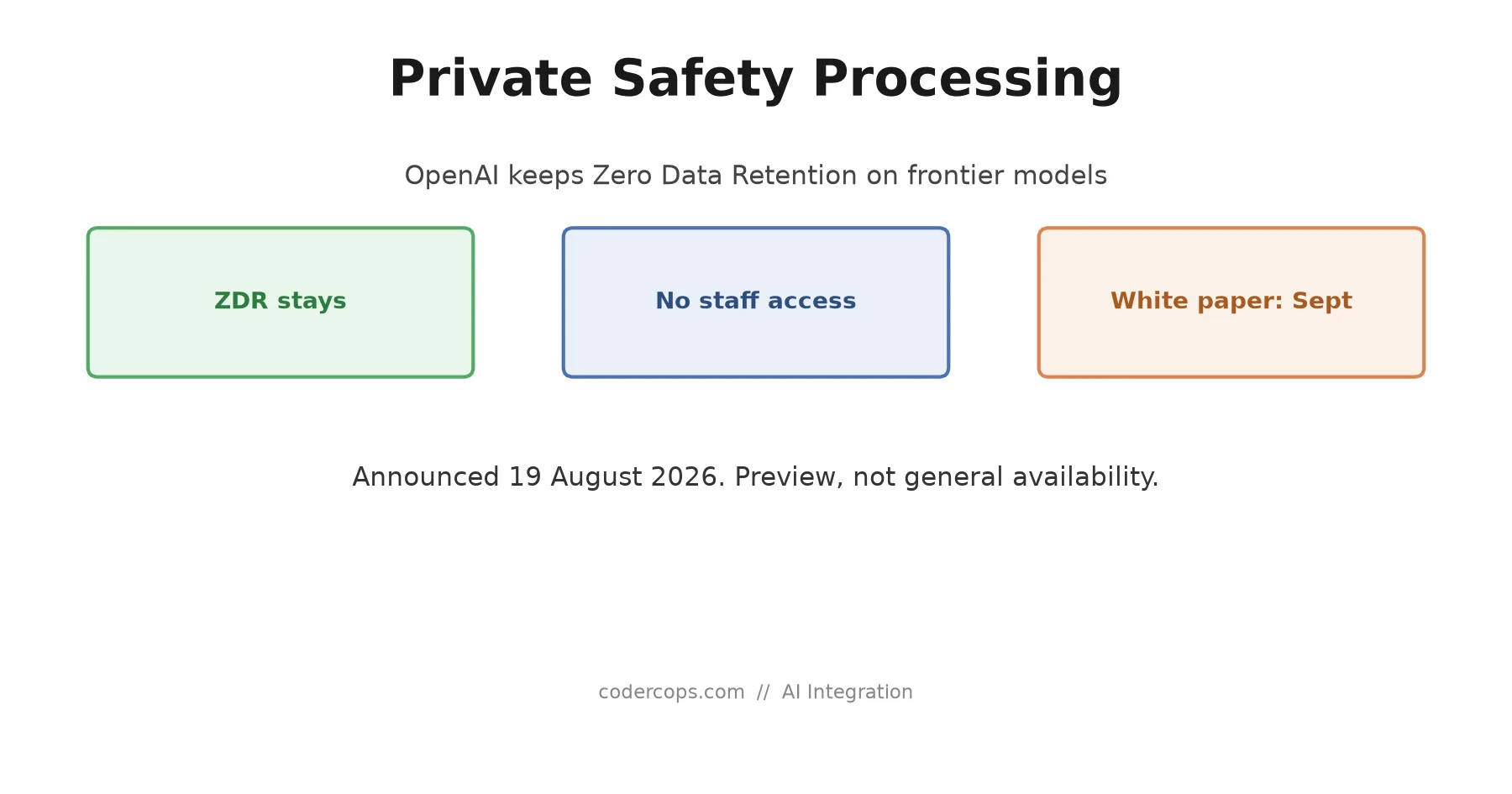 Private Safety Processing

OpenAI keeps Zero Data Retention on frontier models

ZDR stays

No staff access

White paper: Sept

Announced 19 August 2026. Preview, not general availability.

codercops.com // AI Integration